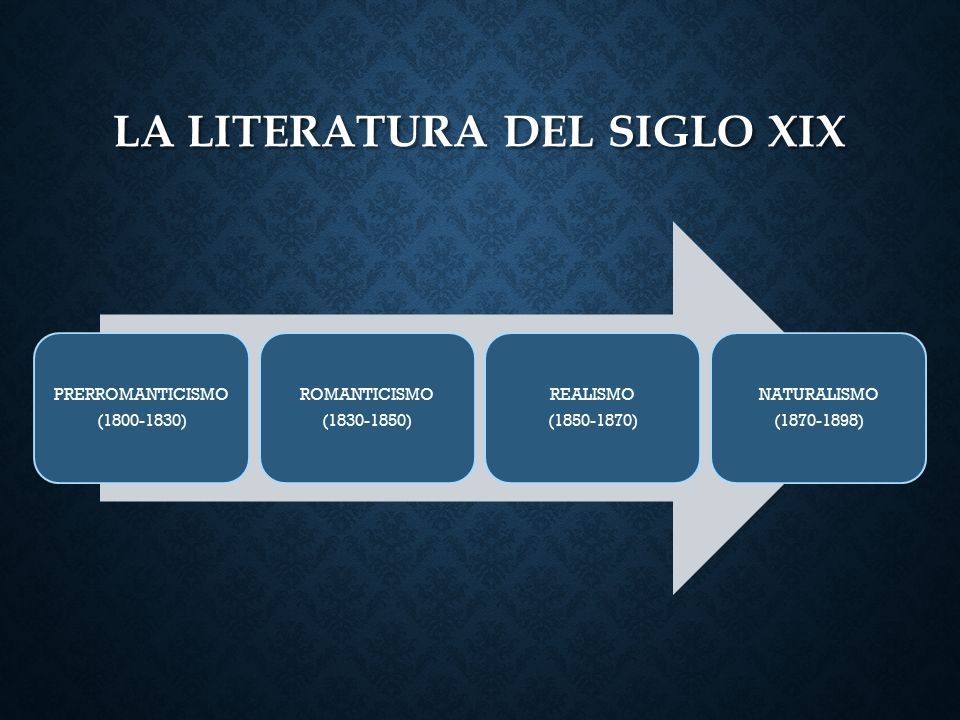 LA LITERATURA DEL SIGLO XIX

PRERROMANTICISMO
(1800-1830)

ROMANTICISMO
(1830-1850)

REALISMO
(1850-1870)

NATURALISMO
(1870-1898)